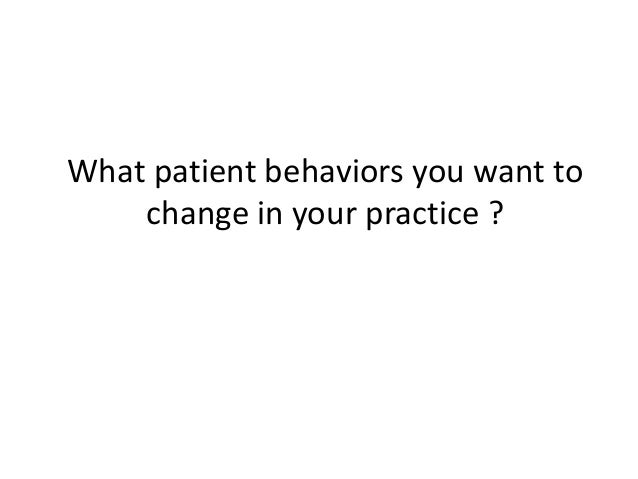 What patient behaviors you want to change in your practice ?